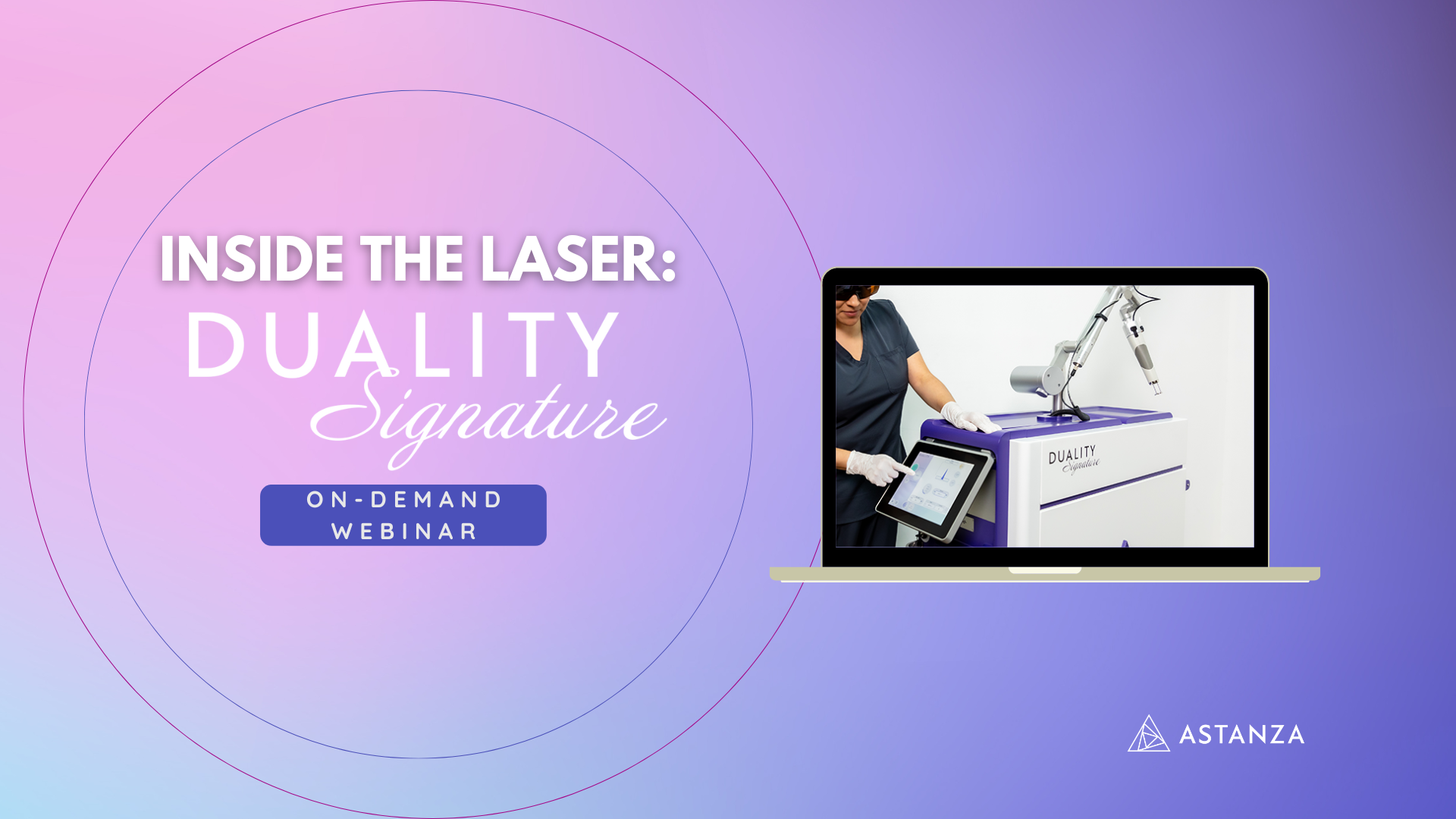 INSIDE THE LASER:
DUALITY
Signature

ON-DEMAND
WEBINAR

DUALITY
Signature

ASTANZA